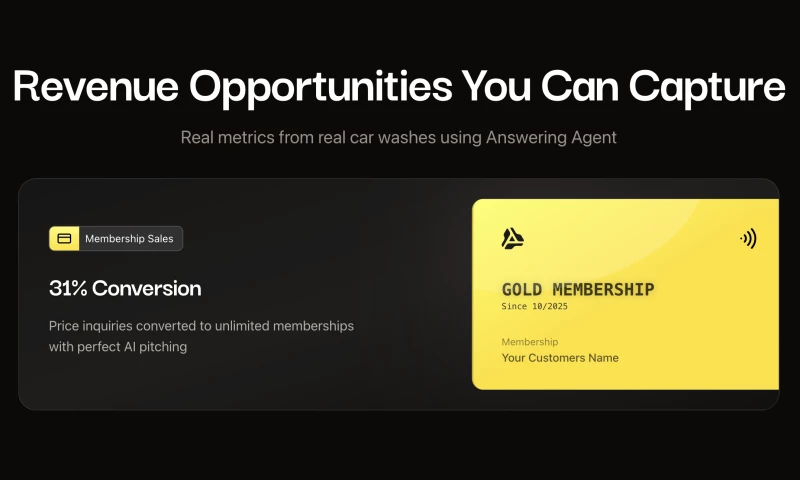 Revenue Opportunities You Can Capture

Real metrics from real car washes using Answering Agent

Membership Sales

31% Conversion

Price inquiries converted to unlimited memberships with perfect AI pitching

GOLD MEMBERSHIP
Since 10/2025

Membership
Your Customers Name